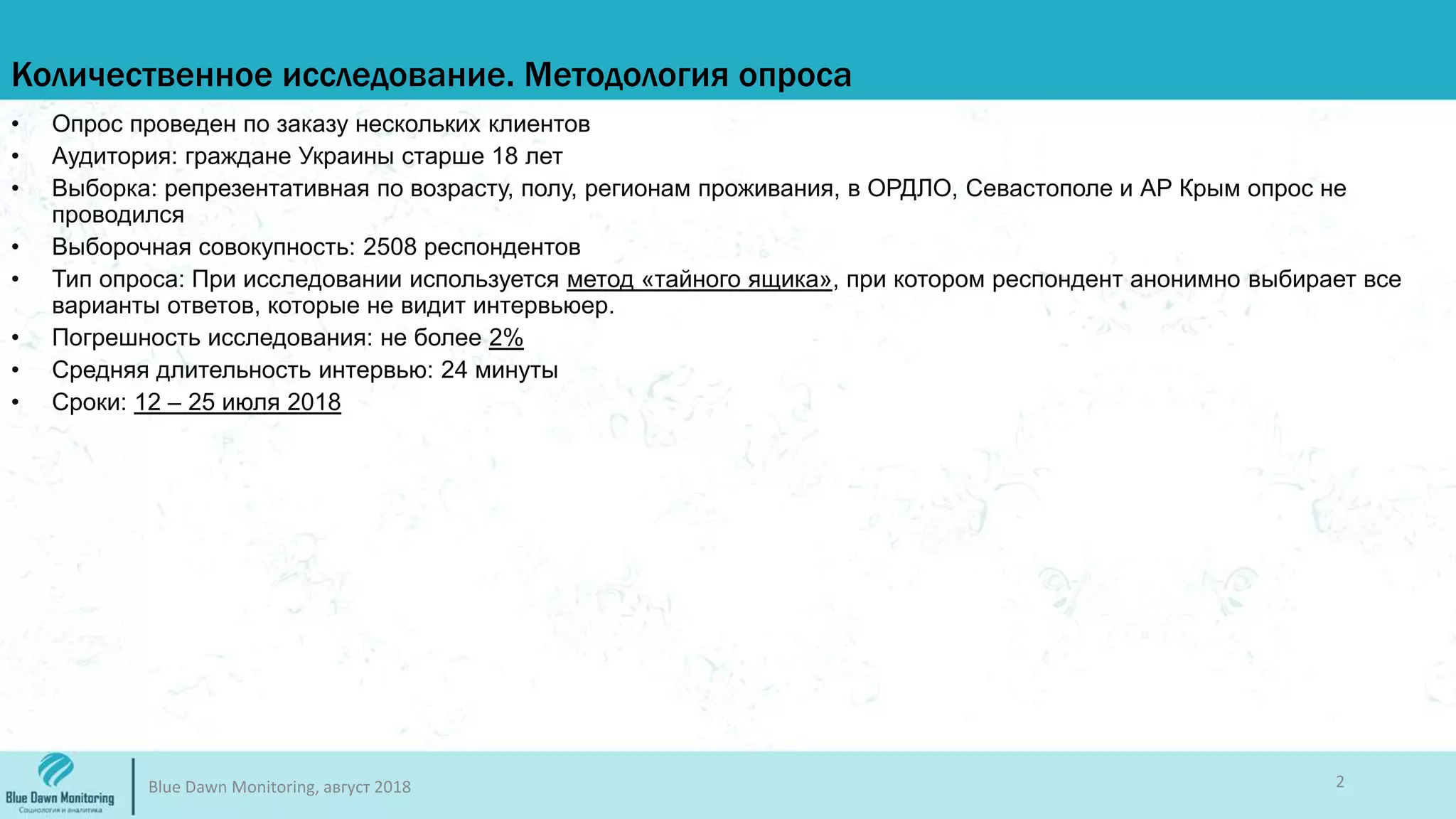 Количественное исследование. Методология опроса

• Опрос проведен по заказу нескольких клиентов
• Аудитория: граждане Украины старше 18 лет
• Выборка: репрезентативная по возрасту, полу, регионам проживания, в ОРДЛО, Севастополе и АР Крым опрос не проводился
• Выборочная совокупность: 2508 респондентов
• Тип опроса: При исследовании используется метод «тайного ящика», при котором респондент анонимно выбирает все варианты ответов, которые не видит интервьюер.
• Погрешность исследования: не более 2%
• Средняя длительность интервью: 24 минуты
• Сроки: 12 – 25 июля 2018

Blue Dawn Monitoring
Социология и аналитика

Blue Dawn Monitoring, август 2018

2